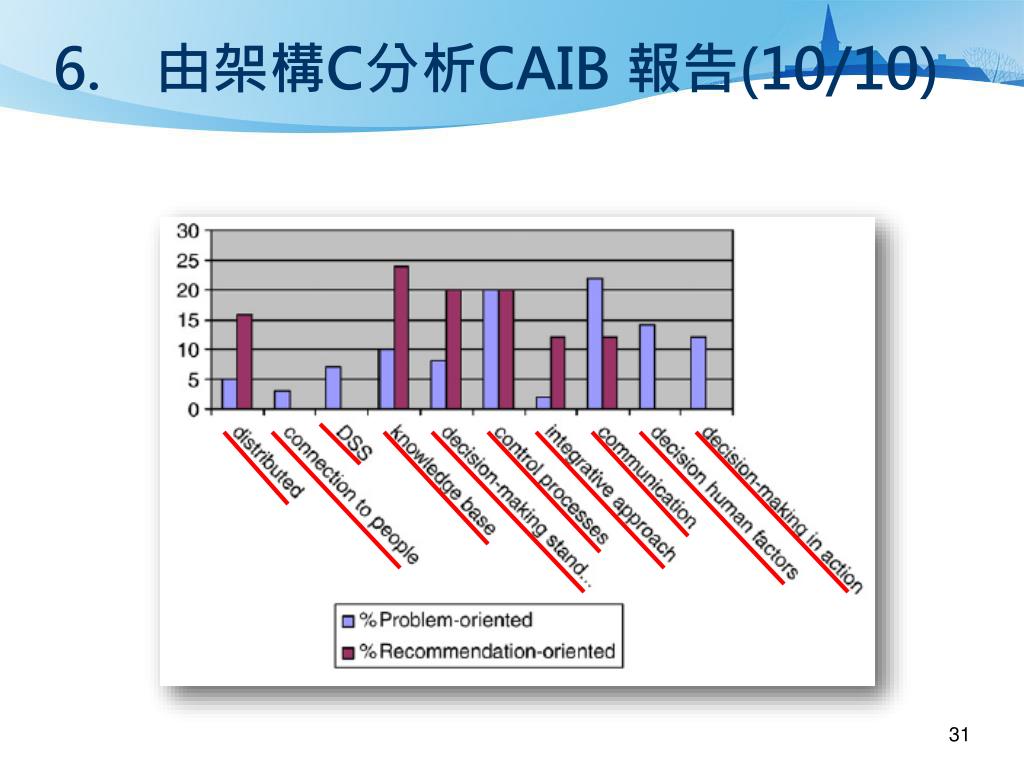 6. 由架構C分析CAIB 報告(10/10)

30
25
20
15
10
5
0

distributed
connection to people
DSS
knowledge base
decision-making stand...
control processes
integrative approach
communication
decision human factors
decision-making in action

% Problem-oriented
% Recommendation-oriented

31